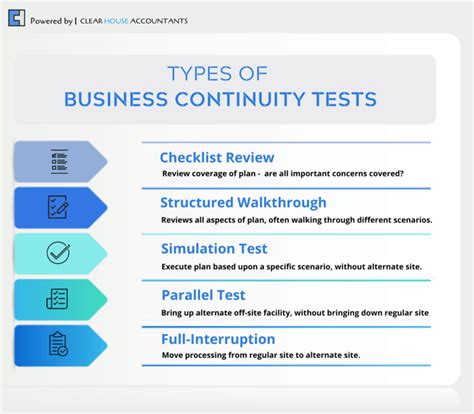 Powered by | CLEAR HOUSE ACCOUNTANTS

TYPES OF
BUSINESS CONTINUITY TESTS

Checklist Review
Review coverage of plan - are all important concerns covered?

Structured Walkthrough
Reviews all aspects of plan, often walking through different scenarios.

Simulation Test
Execute plan based upon a specific scenario, without alternate site.

Parallel Test
Bring up alternate off-site facility, without bringing down regular site

Full-Interruption
Move processing from regular site to alternate site.